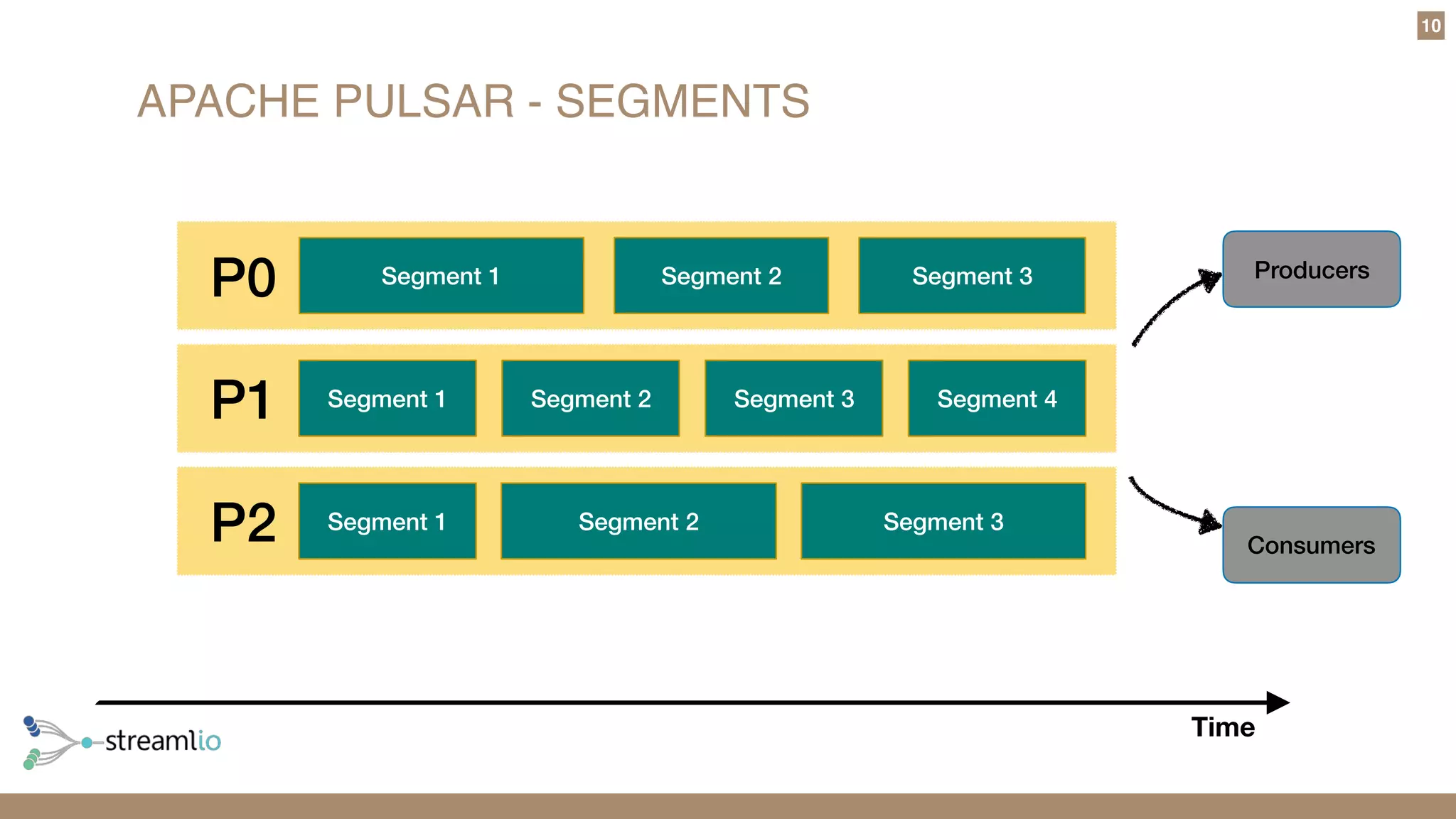 10

APACHE PULSAR - SEGMENTS

P0 Segment 1 Segment 2 Segment 3

P1 Segment 1 Segment 2 Segment 3 Segment 4

P2 Segment 1 Segment 2 Segment 3

Producers

Consumers

Time

streamlio